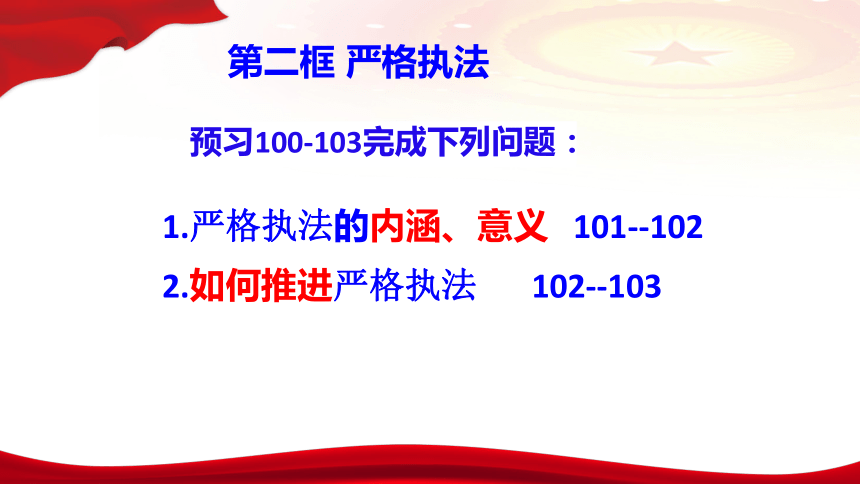 第二框 严格执法

预习100-103完成下列问题：

1.严格执法的内涵、意义 101--102

2.如何推进严格执法 102--103